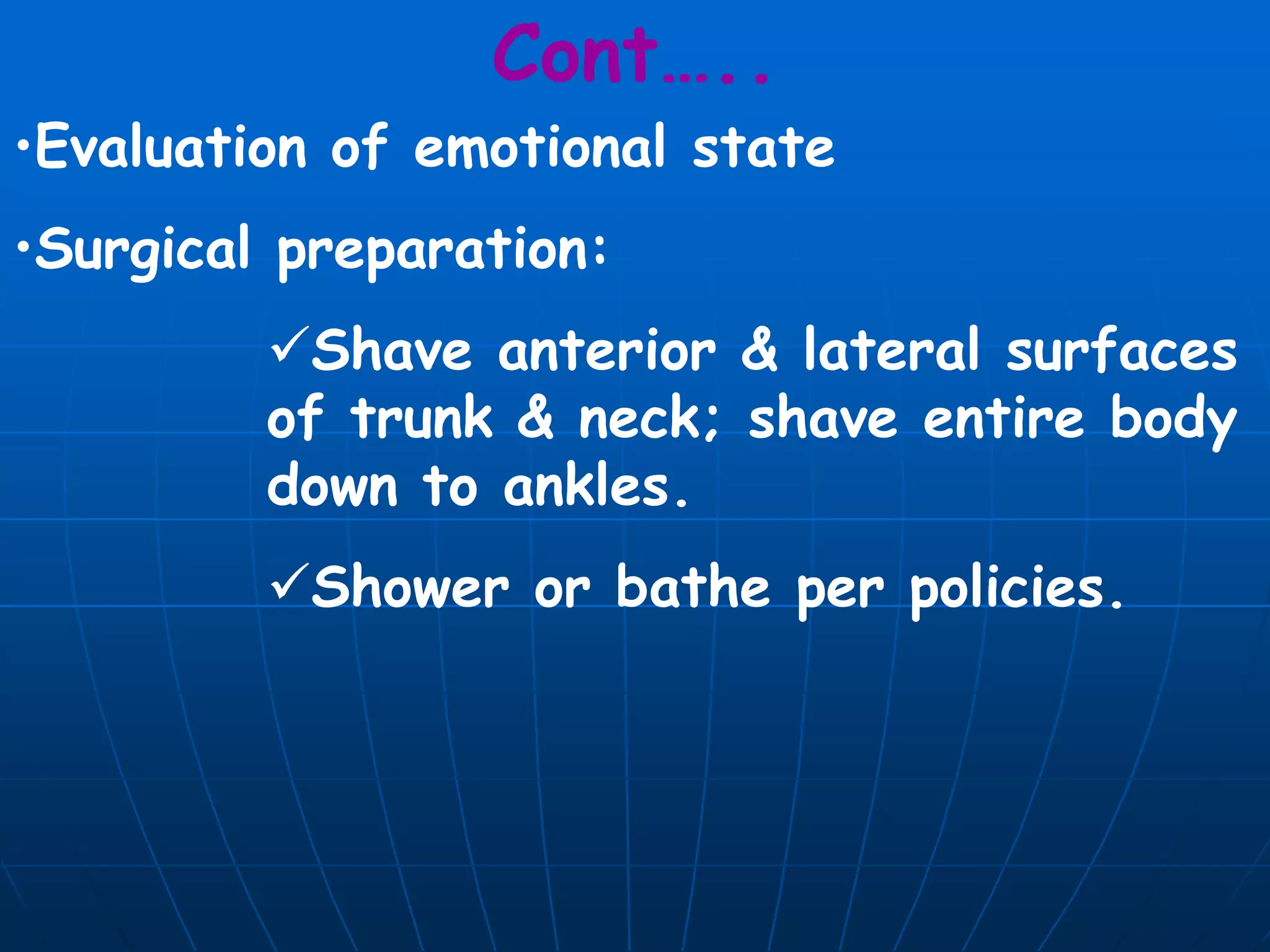 Cont…..

•Evaluation of emotional state

•Surgical preparation:

✓Shave anterior & lateral surfaces of trunk & neck; shave entire body down to ankles.

✓Shower or bathe per policies.